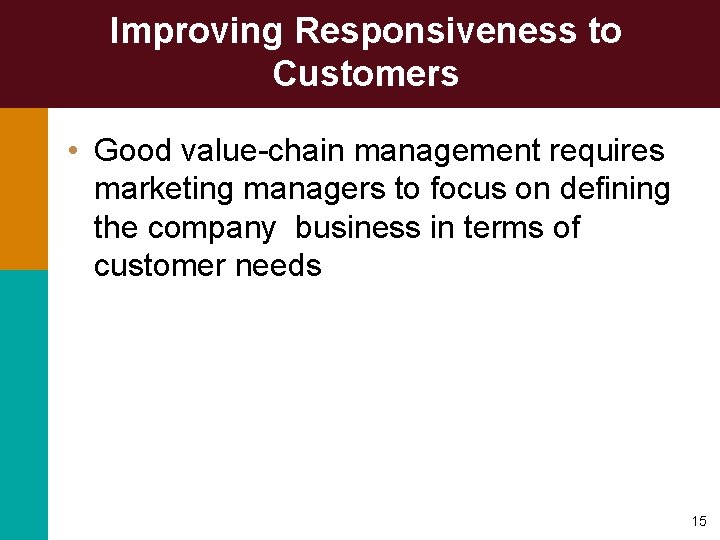 Improving Responsiveness to Customers

• Good value-chain management requires marketing managers to focus on defining the company  business in terms of customer needs

15